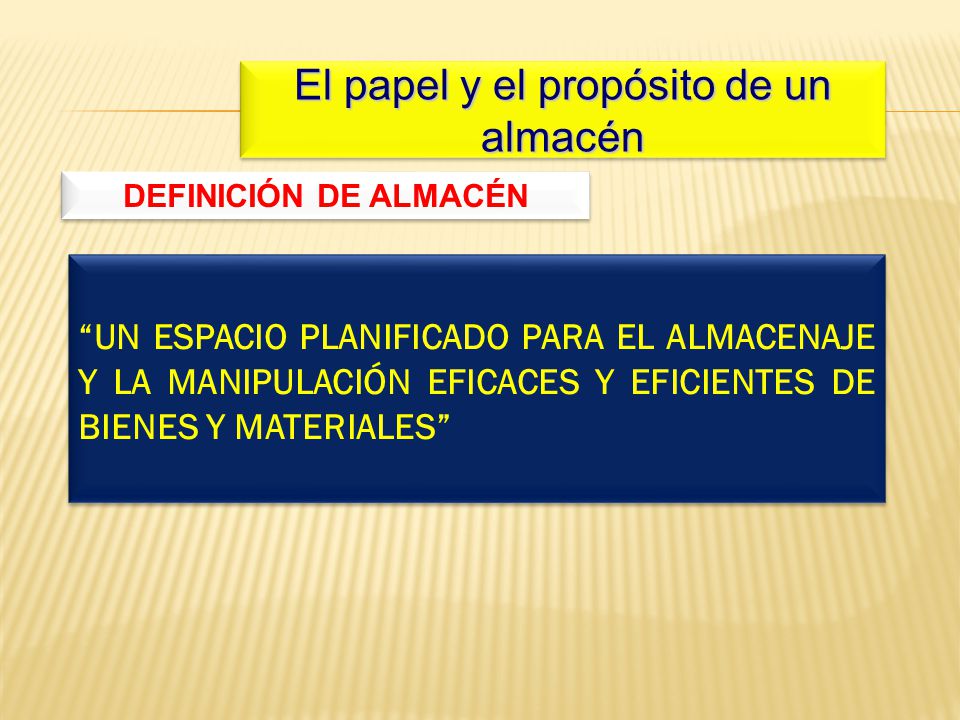 El papel y el propósito de un almacén

DEFINICIÓN DE ALMACÉN

“UN ESPACIO PLANIFICADO PARA EL ALMACENAJE Y LA MANIPULACIÓN EFICACES Y EFICIENTES DE BIENES Y MATERIALES”